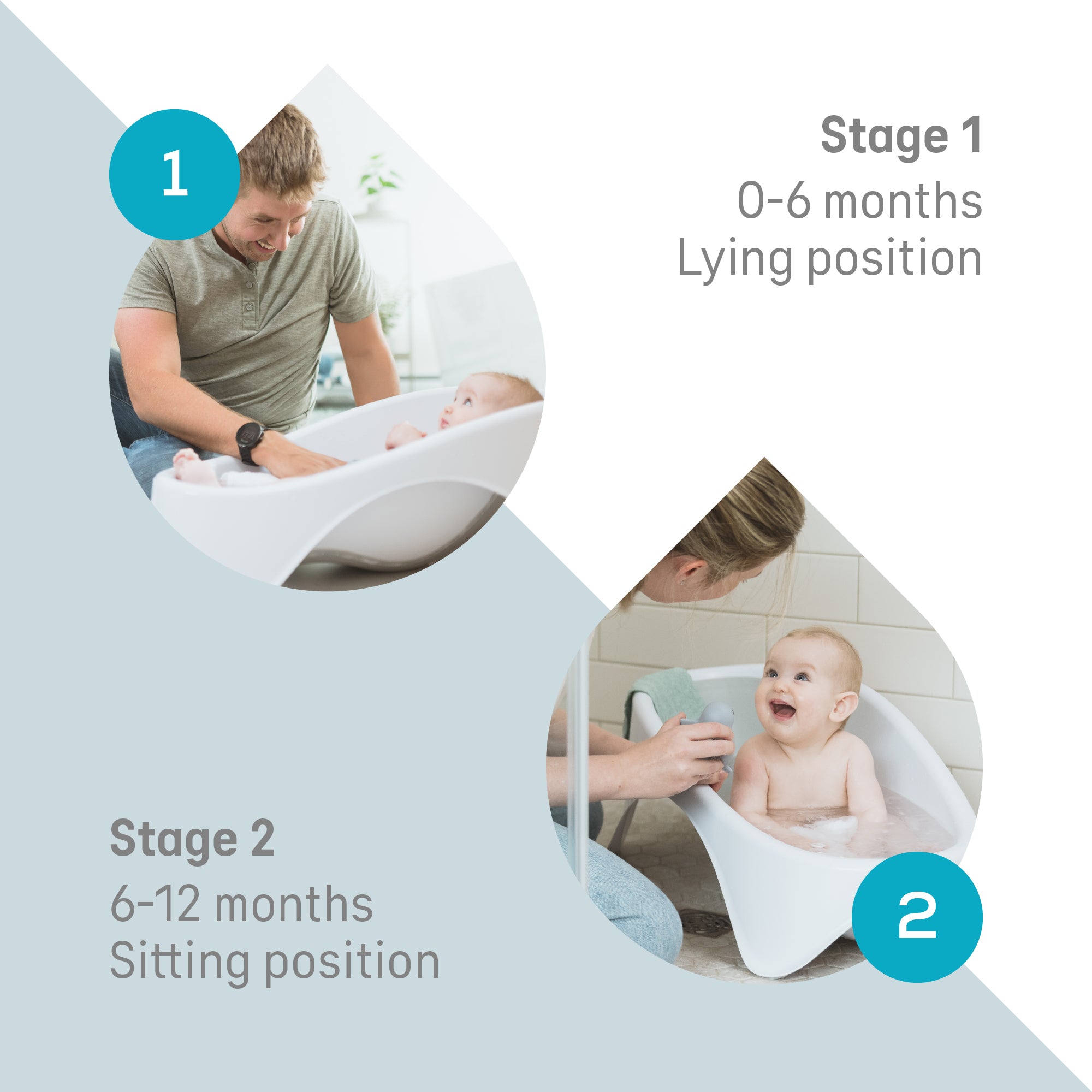 1

Stage 1
0-6 months
Lying position

Stage 2
6-12 months
Sitting position

2